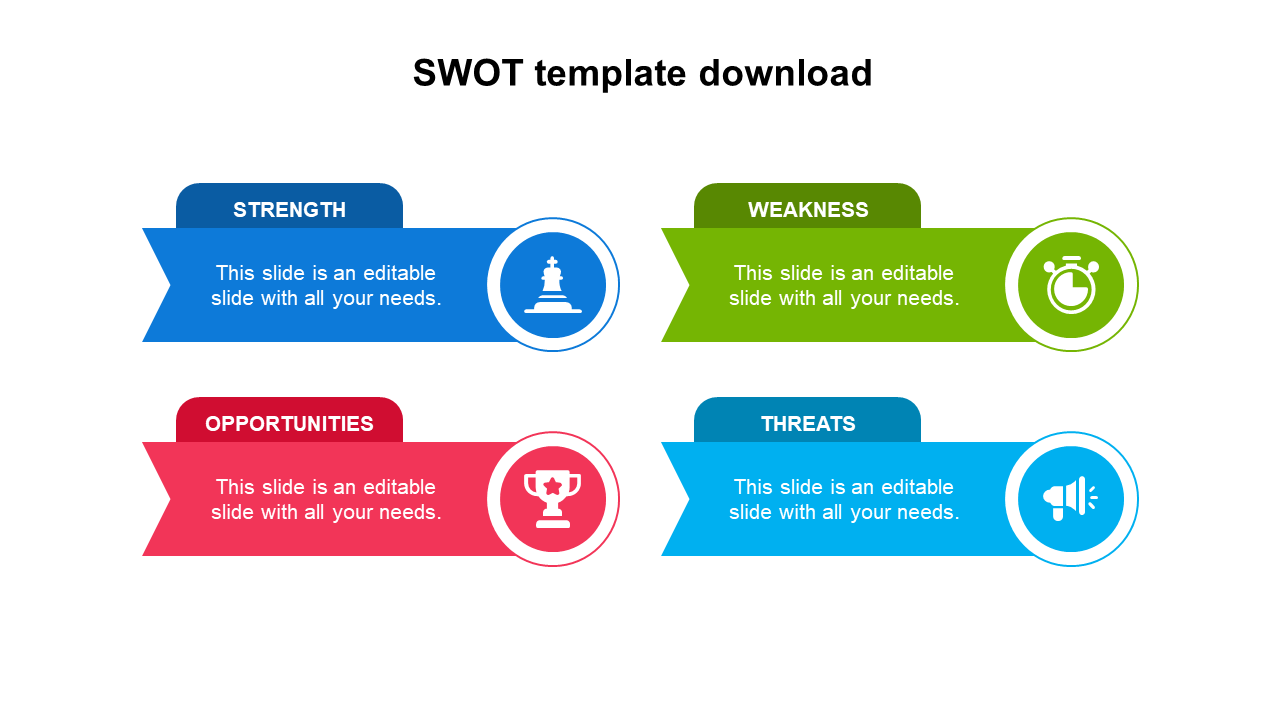 SWOT template download

STRENGTH

This slide is an editable slide with all your needs.

WEAKNESS

This slide is an editable slide with all your needs.

OPPORTUNITIES

This slide is an editable slide with all your needs.

THREATS

This slide is an editable slide with all your needs.